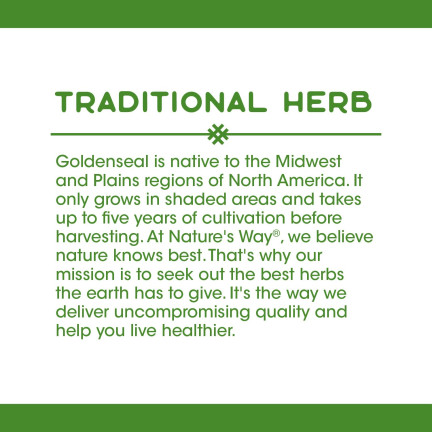 TRADITIONAL HERB

Goldenseal is native to the Midwest and Plains regions of North America. It only grows in shaded areas and takes up to five years of cultivation before harvesting. At Nature's Way®, we believe nature knows best. That's why our mission is to seek out the best herbs the earth has to give. It's the way we deliver uncompromising quality and help you live healthier.